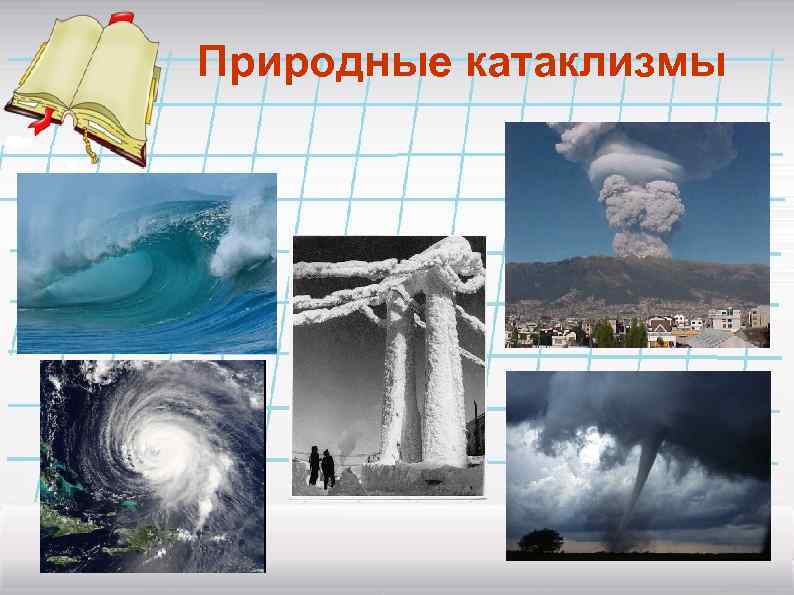 Природные катаклизмы